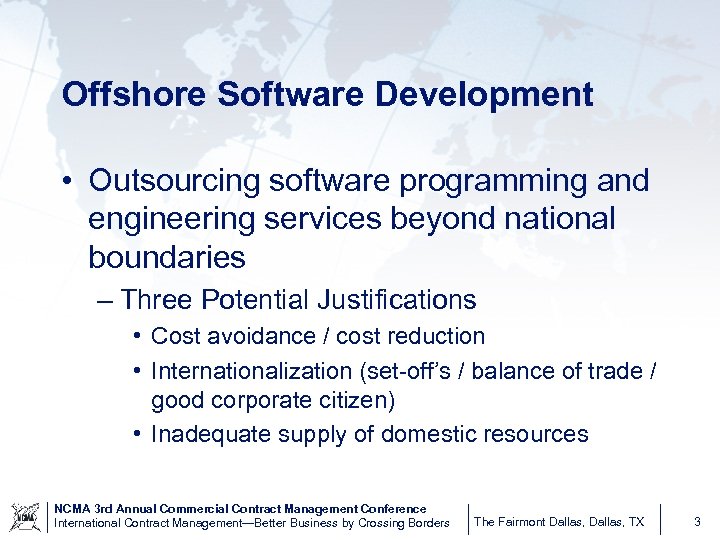 Offshore Software Development

• Outsourcing software programming and engineering services beyond national boundaries

– Three Potential Justifications

• Cost avoidance / cost reduction

• Internationalization (set-off's / balance of trade / good corporate citizen)

• Inadequate supply of domestic resources

NCMA

NCMA 3rd Annual Commercial Contract Management Conference
International Contract Management—Better Business by Crossing Borders

The Fairmont Dallas, Dallas, TX

3